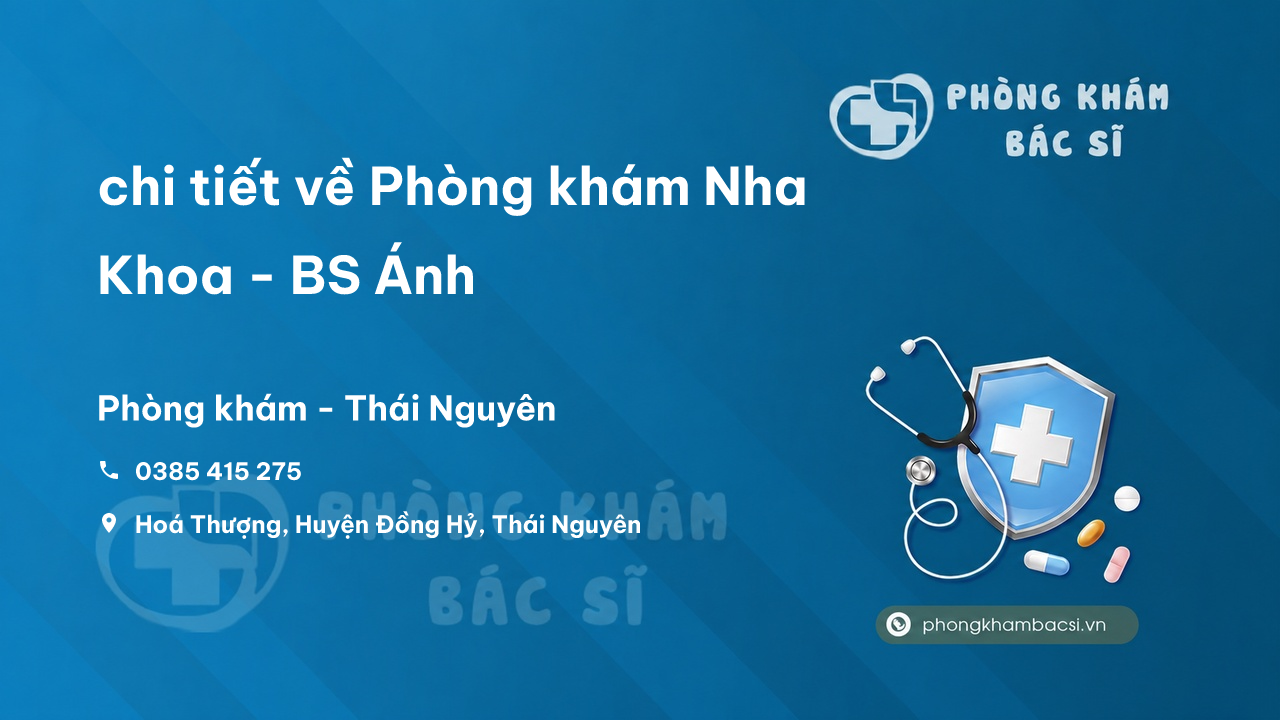 PHÒNG KHÁM
BÁC SĨ

chi tiết về Phòng khám Nha Khoa - BS Ánh

Phòng khám - Thái Nguyên

0385 415 275

Hoá Thượng, Huyện Đồng Hỷ, Thái Nguyên

PHÒNG KHÁM
BÁC SĨ

phongkhambacsi.vn